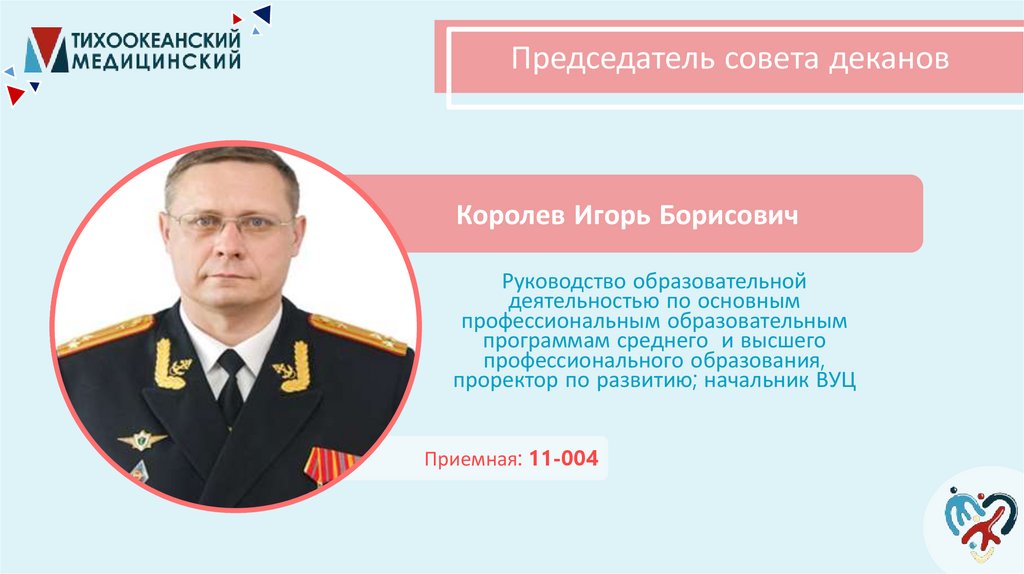 ТИХООКЕАНСКИЙ
МЕДИЦИНСКИЙ

Председатель совета деканов

Королев Игорь Борисович

Руководство образовательной деятельностью по основным профессиональным образовательным программам среднего и высшего профессионального образования, проректор по развитию; начальник ВУЦ

Приемная: 11-004